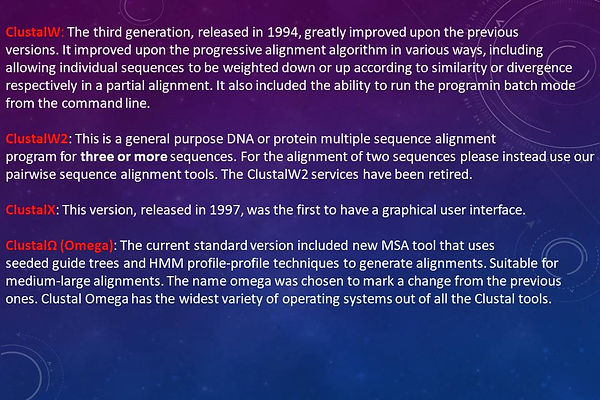 ClustalW: The third generation, released in 1994, greatly improved upon the previous versions. It improved upon the progressive alignment algorithm in various ways, including allowing individual sequences to be weighted down or up according to similarity or divergence respectively in a partial alignment. It also included the ability to run the programin batch mode from the command line.

ClustalW2: This is a general purpose DNA or protein multiple sequence alignment program for three or more sequences. For the alignment of two sequences please instead use our pairwise sequence alignment tools. The ClustalW2 services have been retired.

ClustalX: This version, released in 1997, was the first to have a graphical user interface.

ClustalΩ (Omega): The current standard version included new MSA tool that uses seeded guide trees and HMM profile-profile techniques to generate alignments. Suitable for medium-large alignments. The name omega was chosen to mark a change from the previous ones. Clustal Omega has the widest variety of operating systems out of all the Clustal tools.